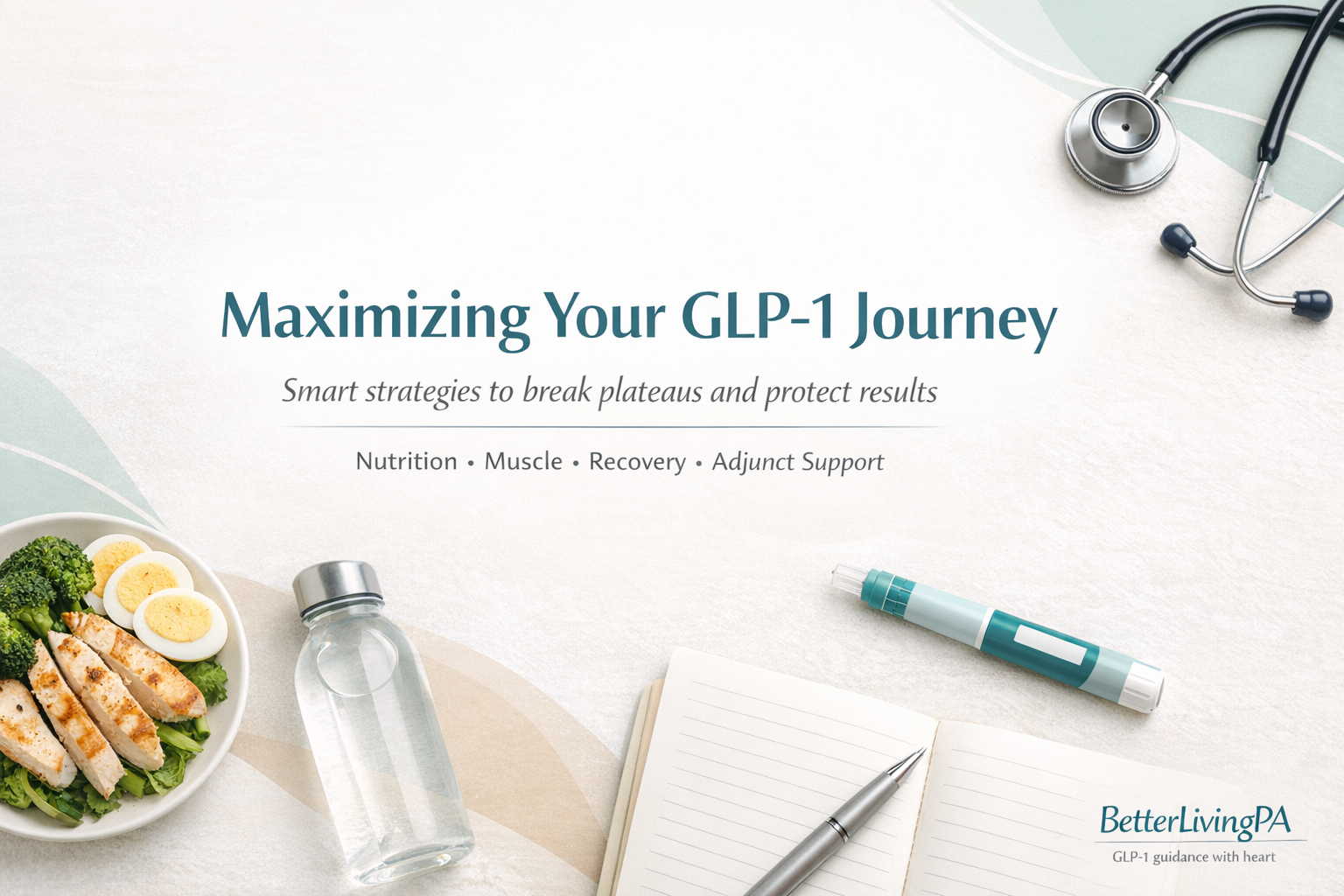 Maximizing Your GLP-1 Journey

Smart strategies to break plateaus and protect results

Nutrition • Muscle • Recovery • Adjunct Support

BetterLivingPA
GLP-1 guidance with heart